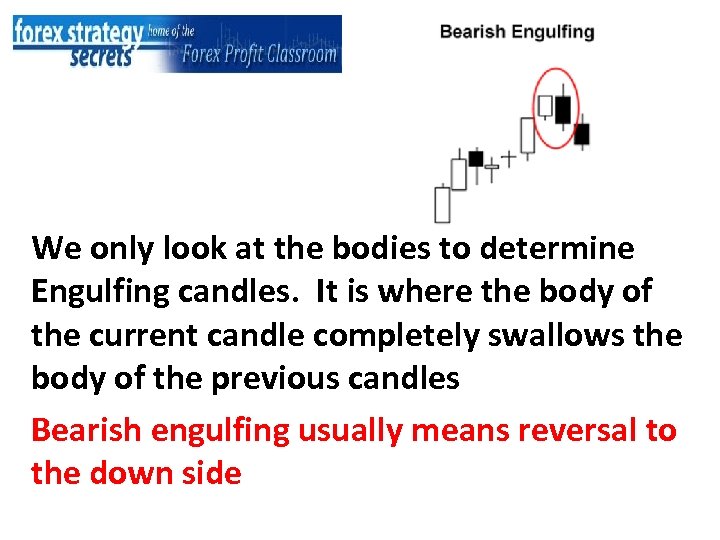 forex strategy secrets home of the Forex Profit Classroom

Bearish Engulfing

We only look at the bodies to determine Engulfing candles.  It is where the body of the current candle completely swallows the body of the previous candles

Bearish engulfing usually means reversal to the down side